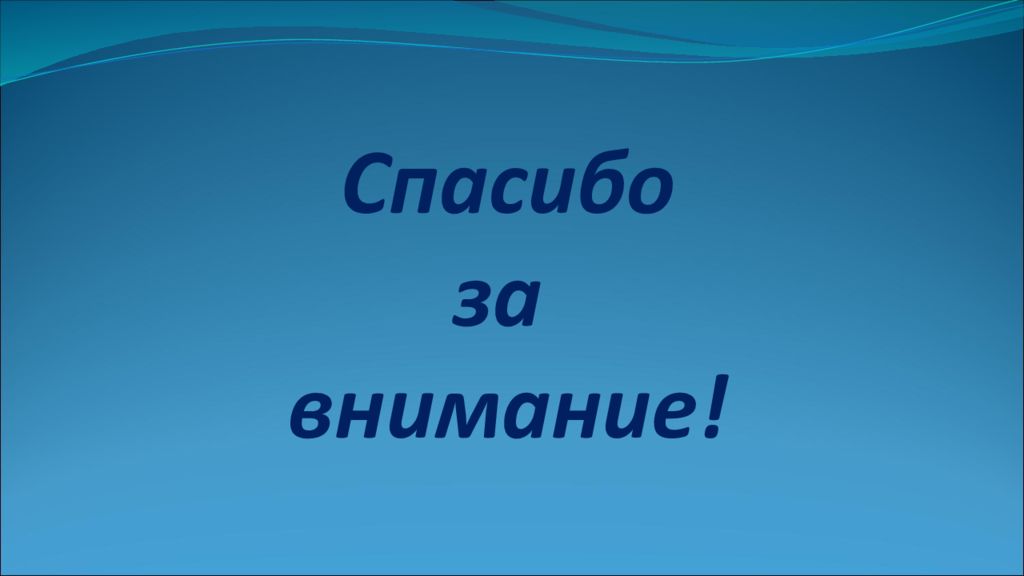 Спасибо за внимание!